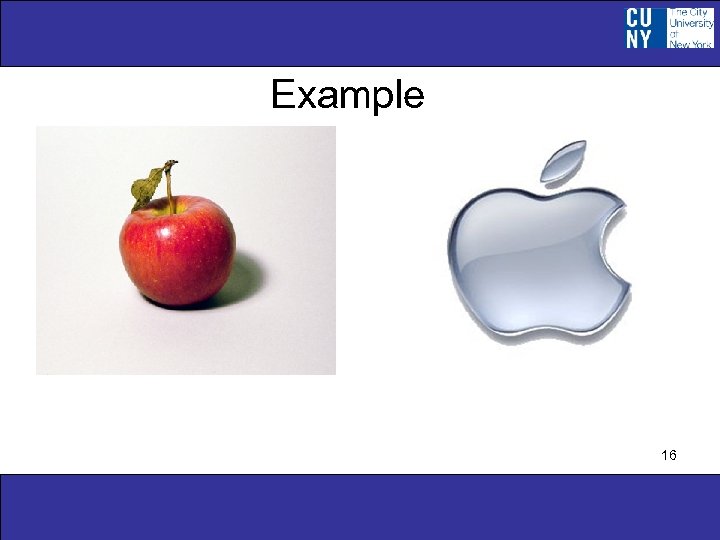 CU NY The City University of New York

Example

16